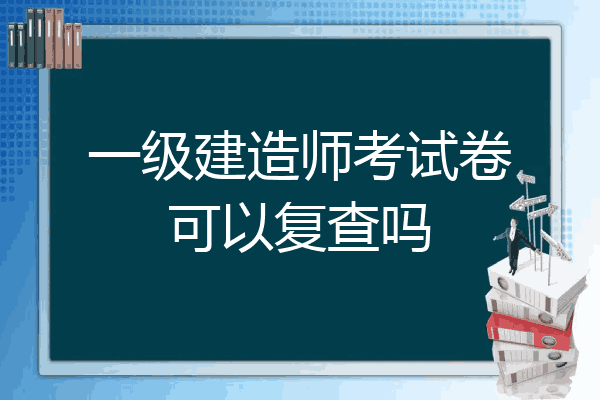 一级建造师考试卷可以复查吗